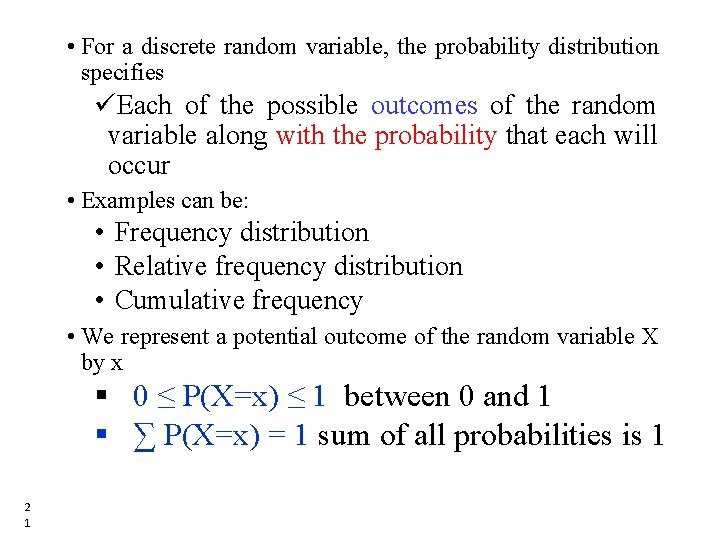 • For a discrete random variable, the probability distribution specifies

✓Each of the possible outcomes of the random variable along with the probability that each will occur

• Examples can be:

• Frequency distribution
• Relative frequency distribution
• Cumulative frequency

• We represent a potential outcome of the random variable X by x

▪ $0 \leq P(X=x) \leq 1$ between 0 and 1
▪ $\sum P(X=x) = 1$ sum of all probabilities is 1

2
1